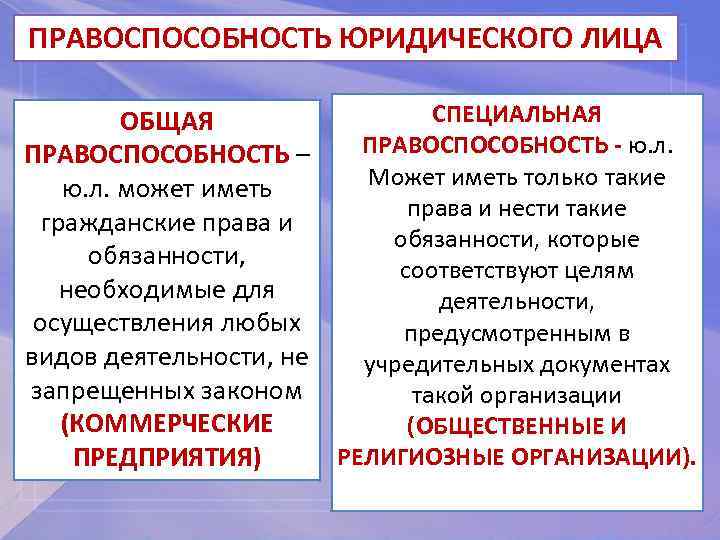 ПРАВОСПОСОБНОСТЬ ЮРИДИЧЕСКОГО ЛИЦА

ОБЩАЯ ПРАВОСПОСОБНОСТЬ – ю.л. может иметь гражданские права и обязанности, необходимые для осуществления любых видов деятельности, не запрещенных законом (КОММЕРЧЕСКИЕ ПРЕДПРИЯТИЯ)

СПЕЦИАЛЬНАЯ ПРАВОСПОСОБНОСТЬ - ю.л. Может иметь только такие права и нести такие обязанности, которые соответствуют целям деятельности, предусмотренным в учредительных документах такой организации (ОБЩЕСТВЕННЫЕ И РЕЛИГИОЗНЫЕ ОРГАНИЗАЦИИ).